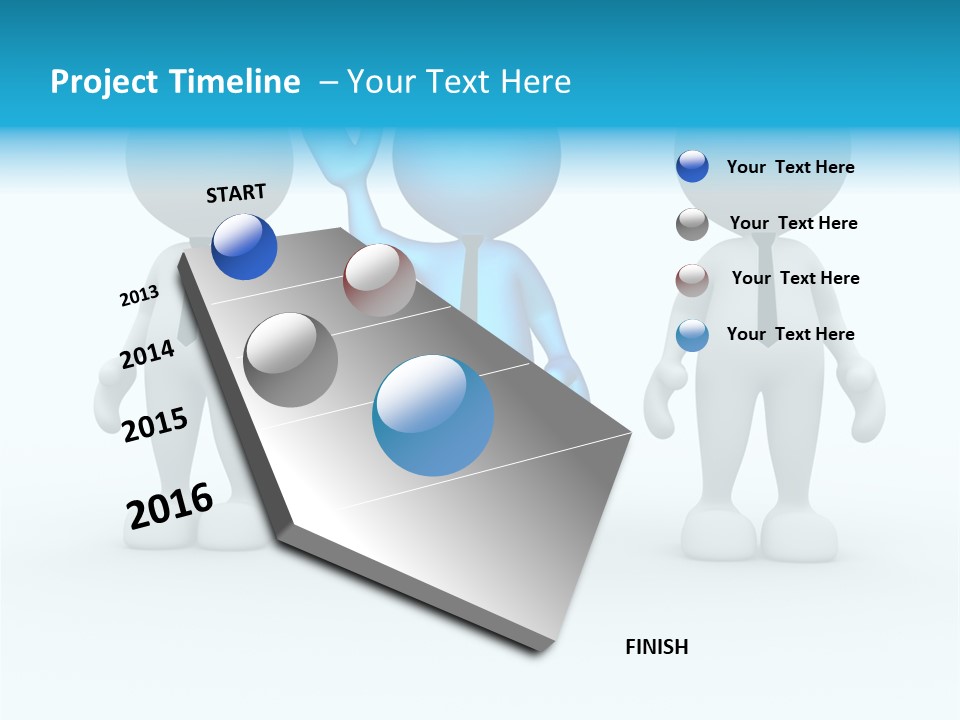 Project Timeline – Your Text Here

START

2013

2014

2015

2016

FINISH

Your Text Here

Your Text Here

Your Text Here

Your Text Here